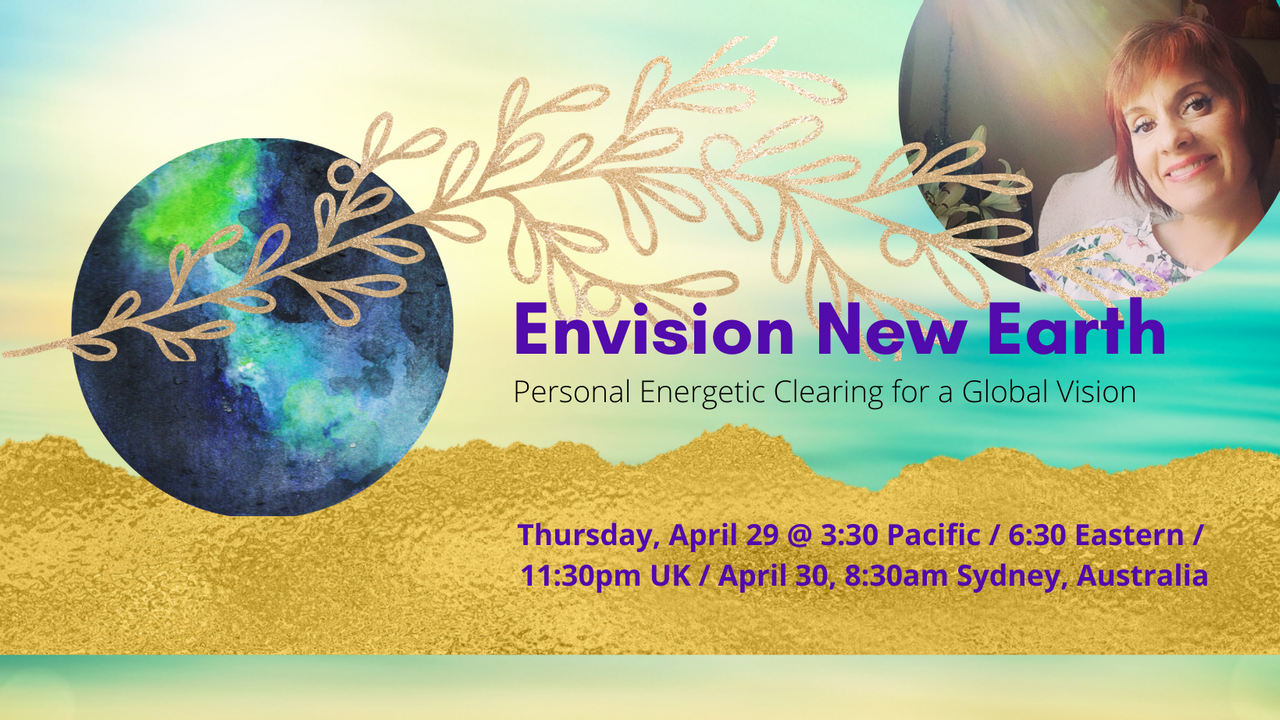 Envision New Earth

Personal Energetic Clearing for a Global Vision

Thursday, April 29 @ 3:30 Pacific / 6:30 Eastern / 11:30pm UK / April 30, 8:30am Sydney, Australia